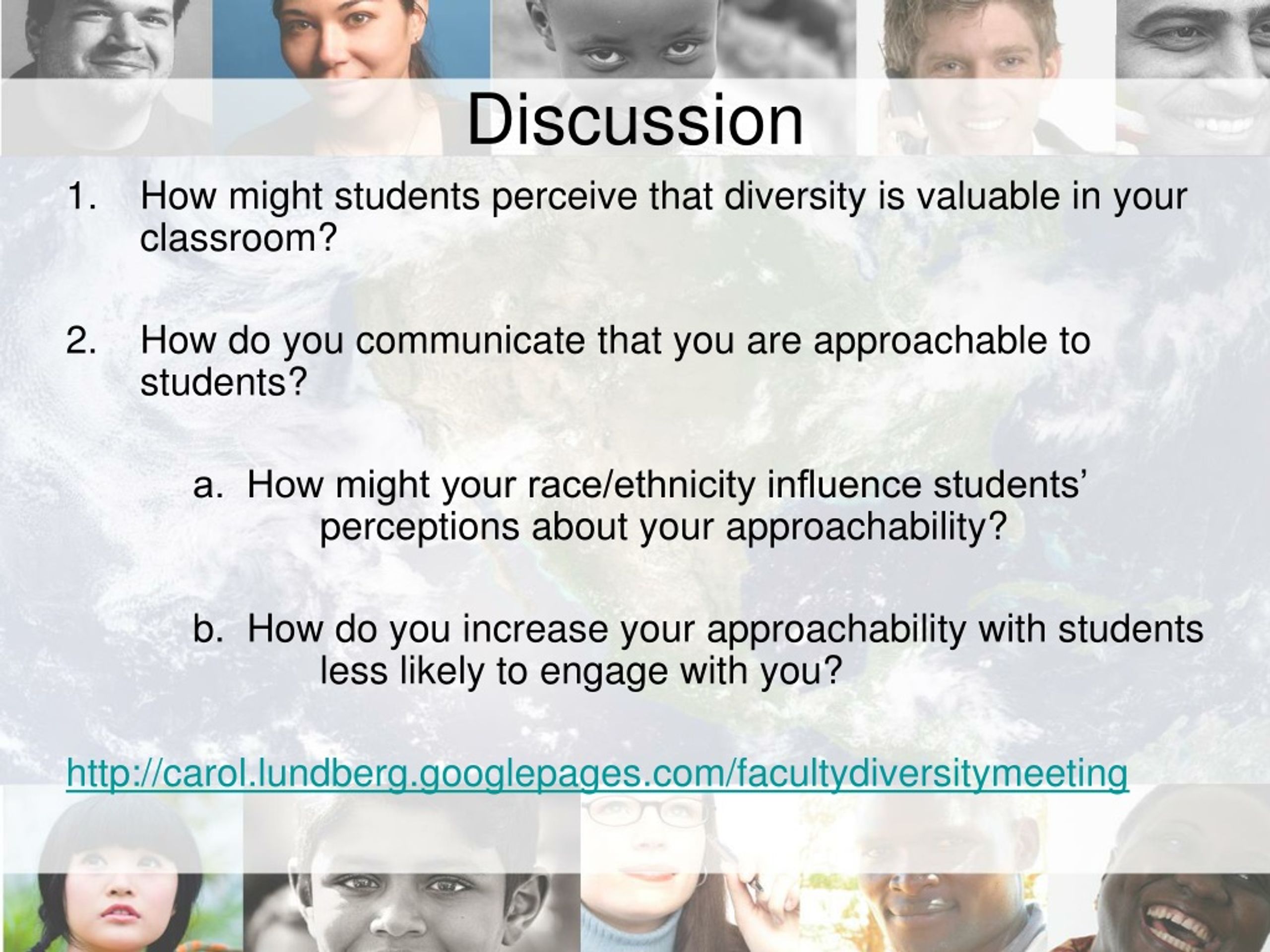 Discussion

1. How might students perceive that diversity is valuable in your classroom?

2. How do you communicate that you are approachable to students?

a. How might your race/ethnicity influence students' perceptions about your approachability?

b. How do you increase your approachability with students less likely to engage with you?

http://carol.lundberg.googlepages.com/facultydiversitymeeting